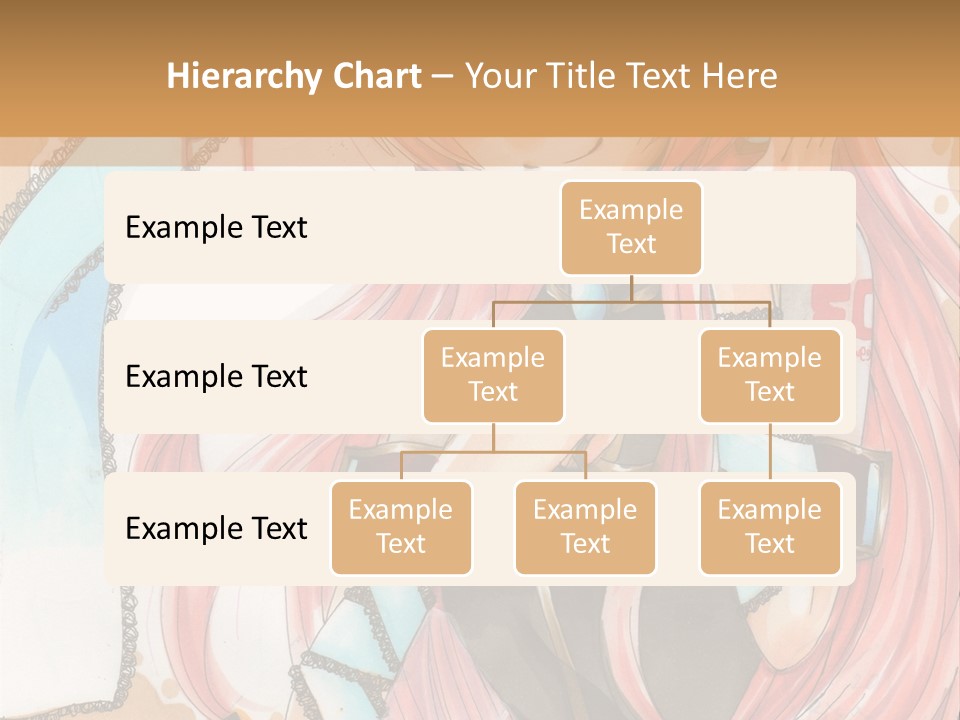 Hierarchy Chart – Your Title Text Here

Example Text

Example Text

Example Text

Example Text

Example Text

Example Text

Example Text

Example Text

Example Text